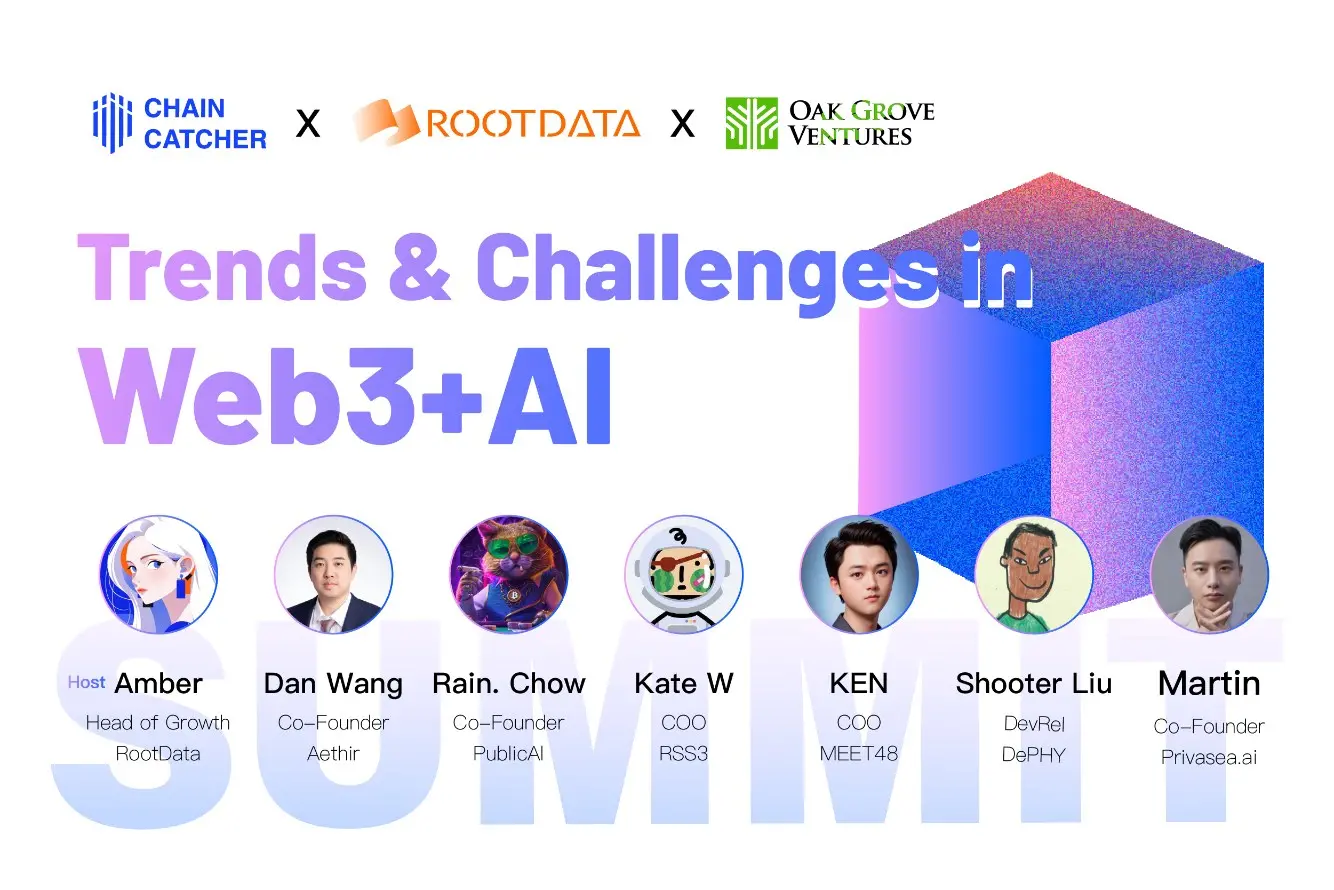 CHAIN CATCHER X ROOTDATA X OAK GROVE VENTURES

Trends & Challenges in Web3+AI

SUMMIT

Host Amber
Head of Growth
RootData

Dan Wang
Co-Founder
Aethir

Rain. Chow
Co-Founder
PublicAI

Kate W
COO
RSS3

KEN
COO
MEET48

Shooter Liu
DevRel
DePHY

Martin
Co-Founder
Privasea.ai